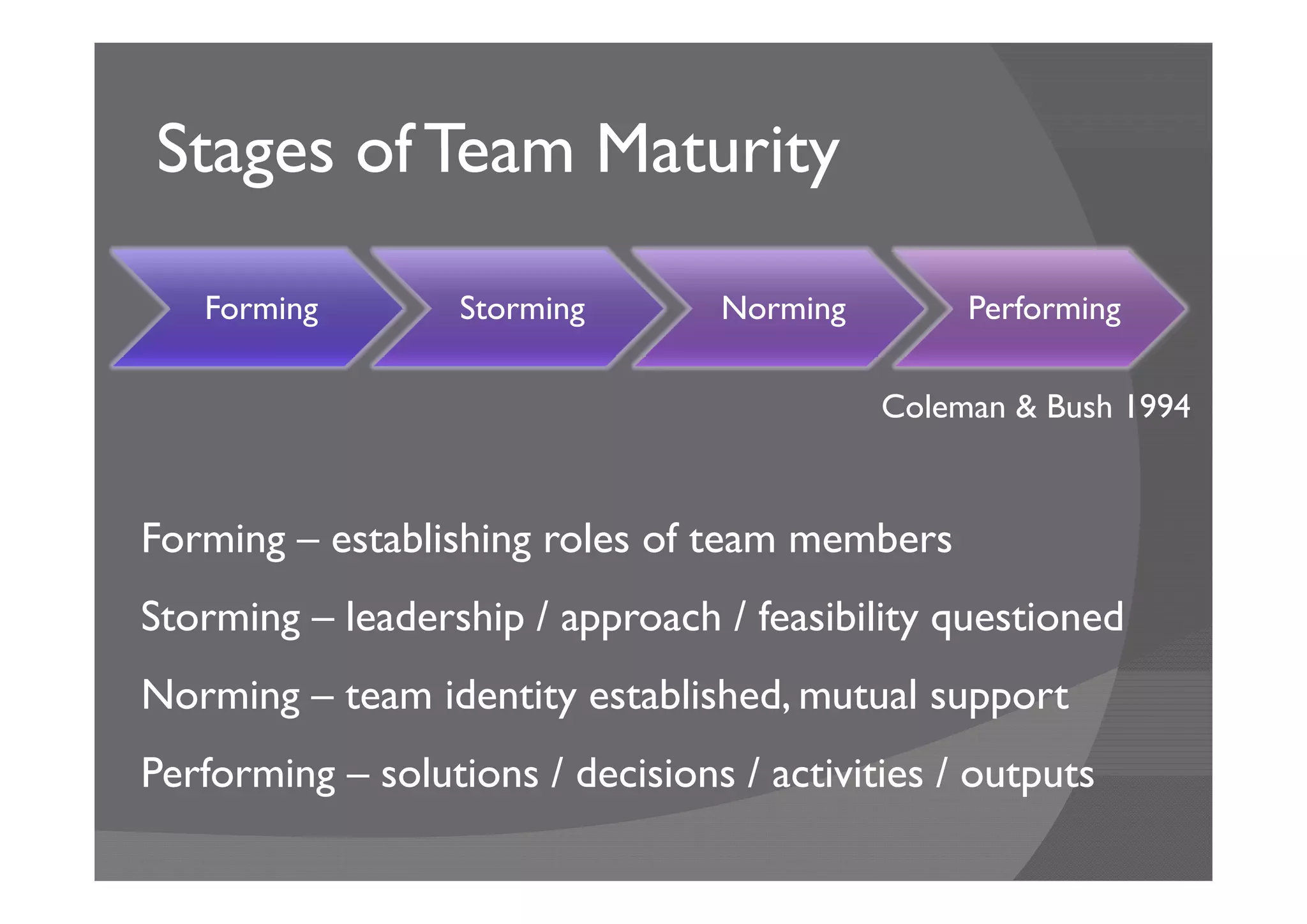 Stages of Team Maturity

Forming

Storming

Norming

Performing

Coleman & Bush 1994

Forming – establishing roles of team members

Storming – leadership / approach / feasibility questioned

Norming – team identity established, mutual support

Performing – solutions / decisions / activities / outputs